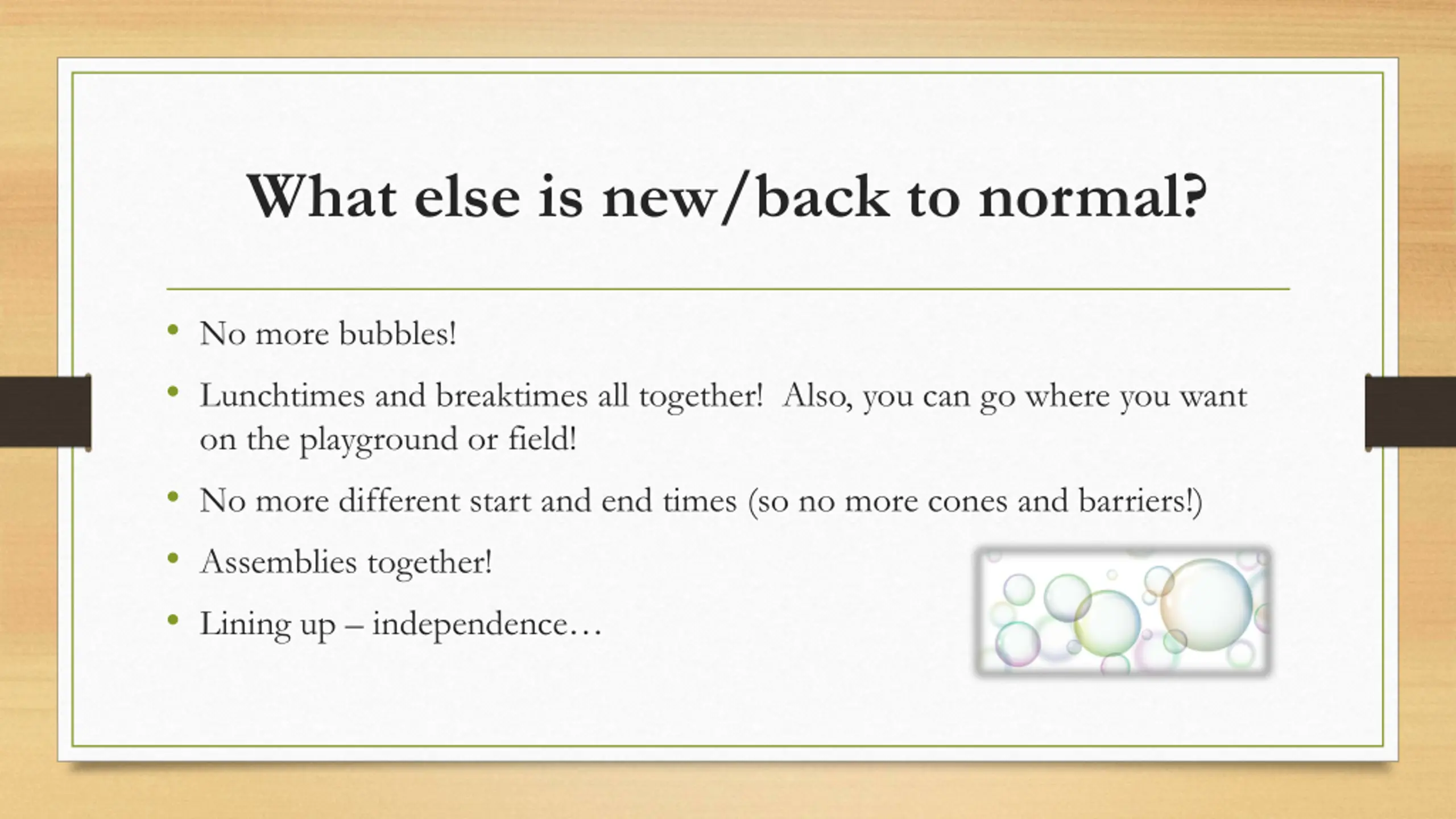 What else is new/back to normal?

• No more bubbles!

• Lunchtimes and breaktimes all together!  Also, you can go where you want on the playground or field!

• No more different start and end times (so no more cones and barriers!)

• Assemblies together!

• Lining up – independence…